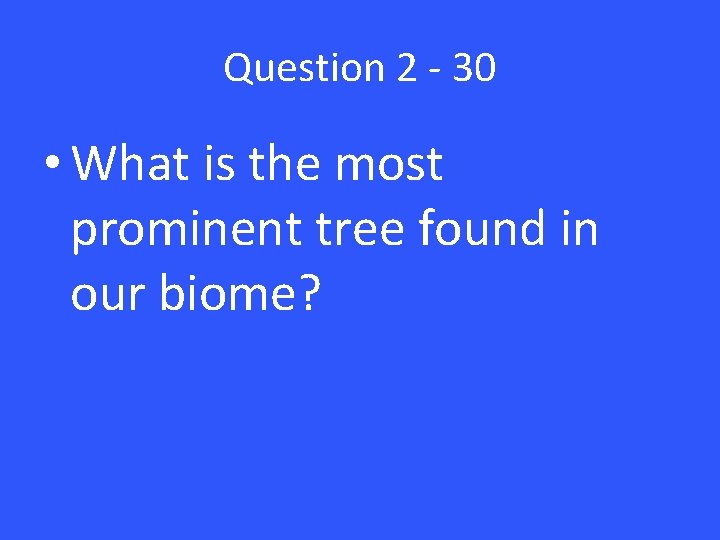 Question 2 - 30

• What is the most prominent tree found in our biome?